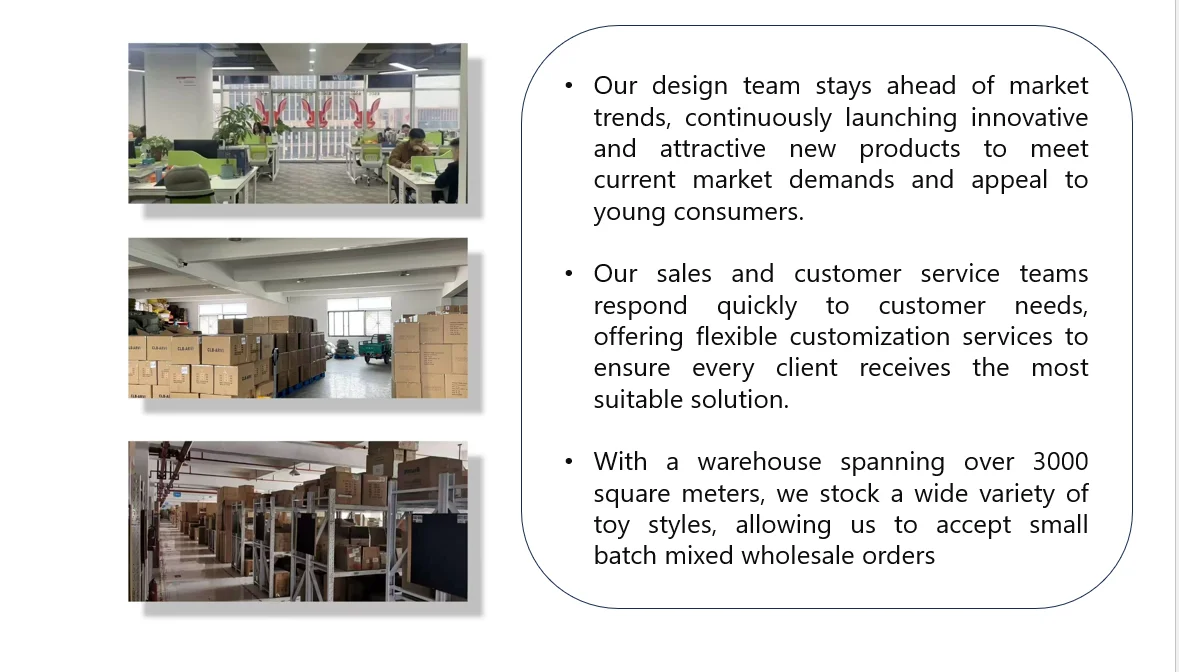 • Our design team stays ahead of market trends, continuously launching innovative and attractive new products to meet current market demands and appeal to young consumers.

• Our sales and customer service teams respond quickly to customer needs, offering flexible customization services to ensure every client receives the most suitable solution.

• With a warehouse spanning over 3000 square meters, we stock a wide variety of toy styles, allowing us to accept small batch mixed wholesale orders